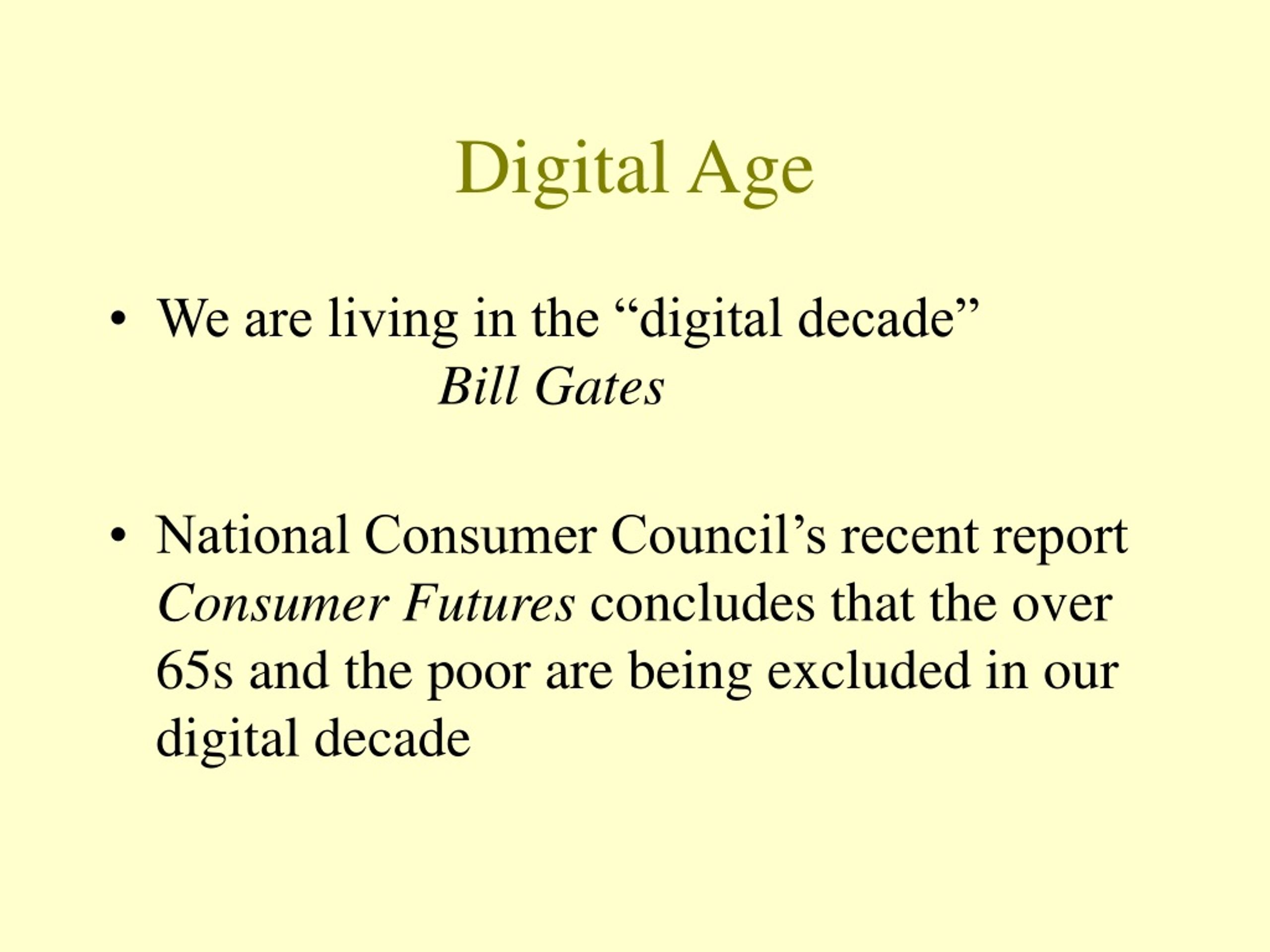 Digital Age

• We are living in the “digital decade”
Bill Gates

• National Consumer Council’s recent report Consumer Futures concludes that the over 65s and the poor are being excluded in our digital decade